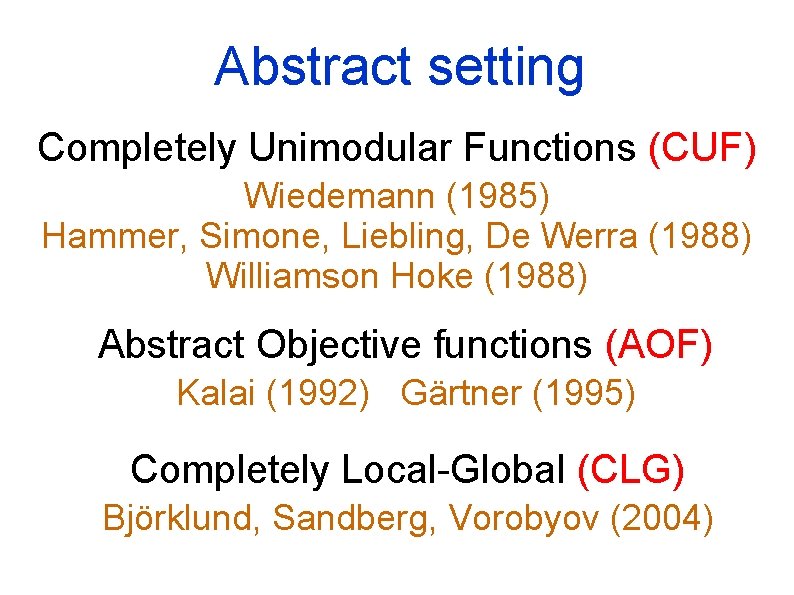 Abstract setting

Completely Unimodular Functions (CUF)

Wiedemann (1985)
Hammer, Simone, Liebling, De Werra (1988)
Williamson Hoke (1988)

Abstract Objective functions (AOF)

Kalai (1992) Gärtner (1995)

Completely Local-Global (CLG)

Björklund, Sandberg, Vorobyov (2004)